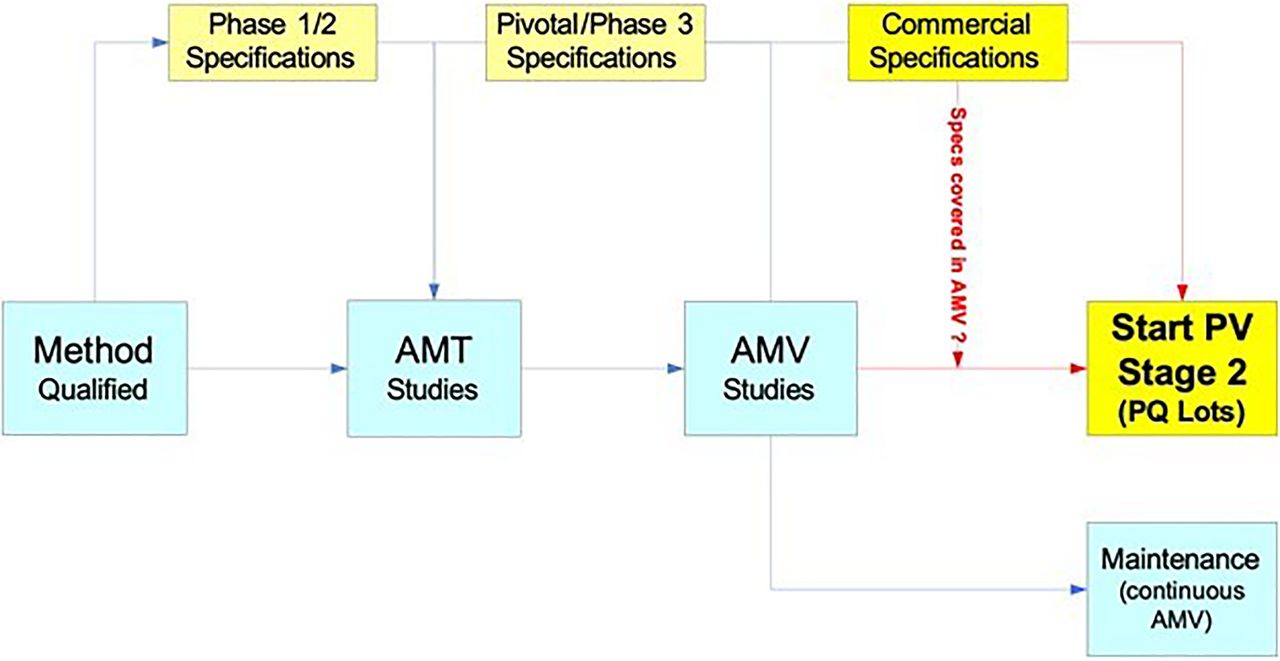 Phase 1/2 Specifications

Pivotal/Phase 3 Specifications

Commercial Specifications

Specs covered in AMV ?

Method Qualified

AMT Studies

AMV Studies

Start PV Stage 2 (PQ Lots)

Maintenance (continuous AMV)